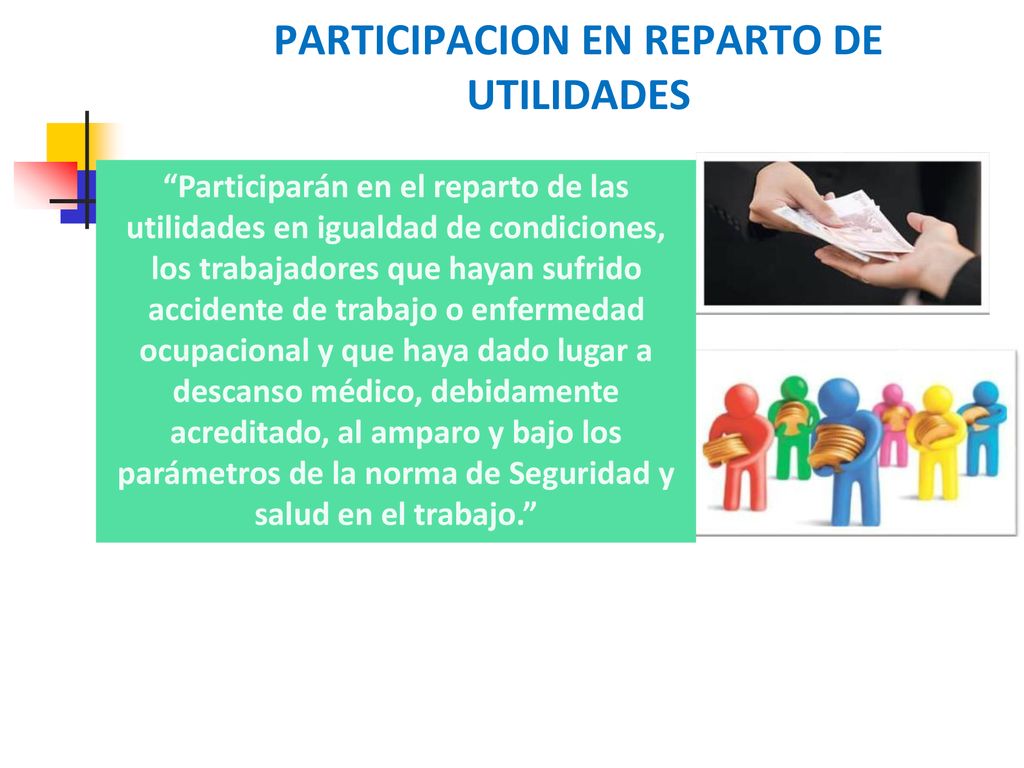 PARTICIPACION EN REPARTO DE UTILIDADES

“Participarán en el reparto de las utilidades en igualdad de condiciones, los trabajadores que hayan sufrido accidente de trabajo o enfermedad ocupacional y que haya dado lugar a descanso médico, debidamente acreditado, al amparo y bajo los parámetros de la norma de Seguridad y salud en el trabajo.”